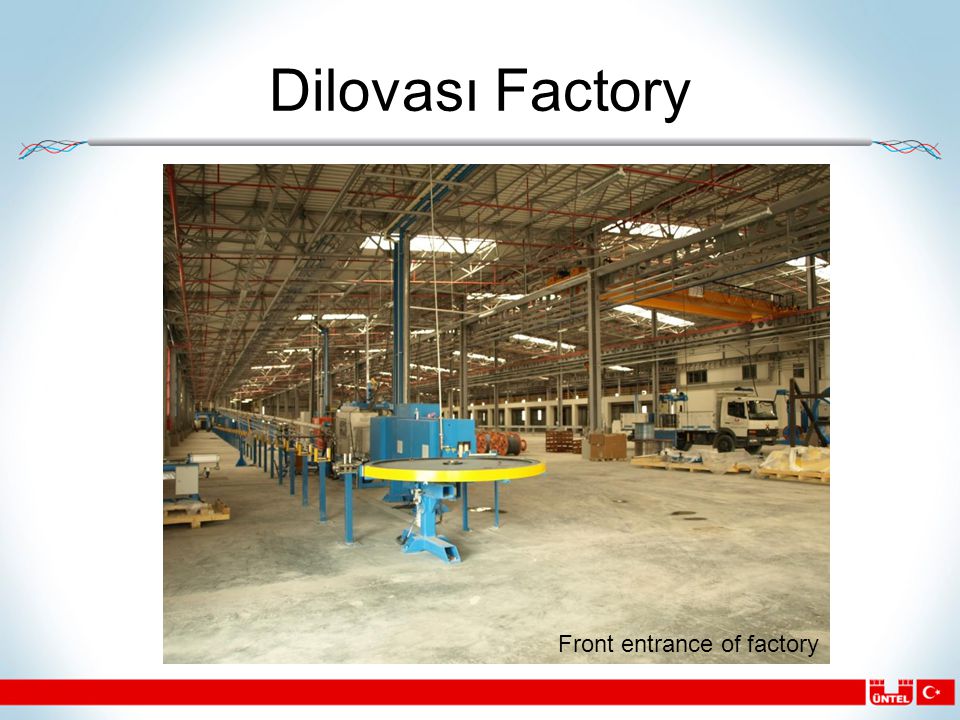 Dilovası Factory

Front entrance of factory

ÜNTEL